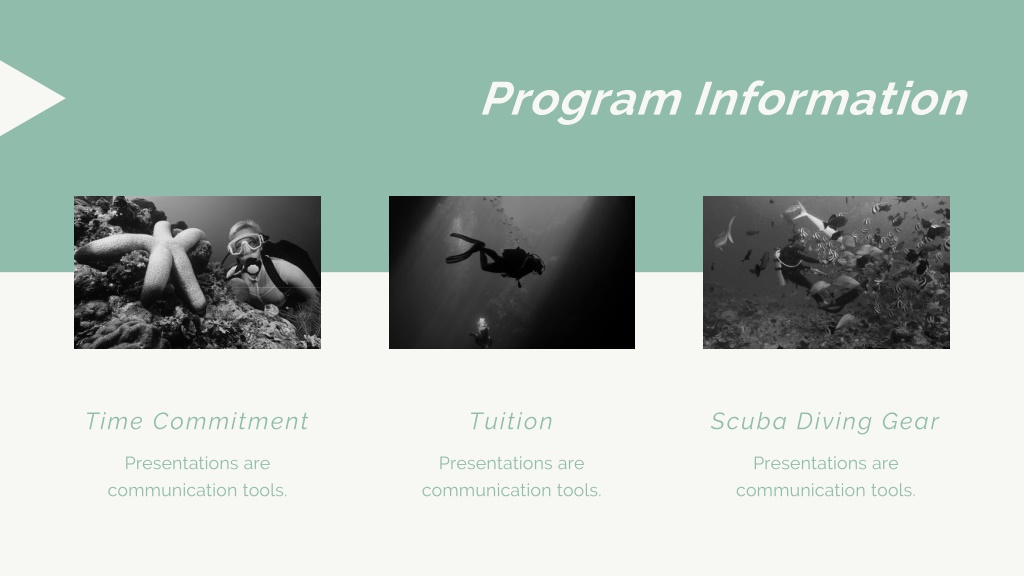 Program Information

Time Commitment

Presentations are communication tools.

Tuition

Presentations are communication tools.

Scuba Diving Gear

Presentations are communication tools.